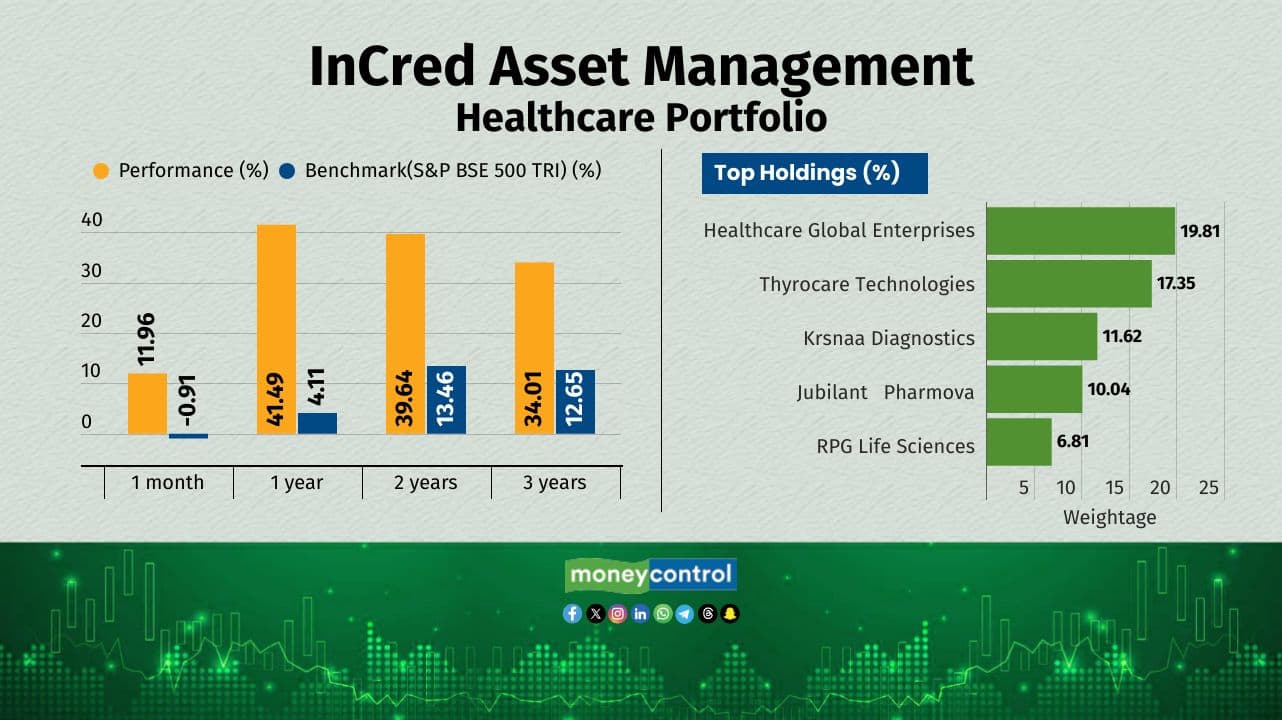 InCred Asset Management
Healthcare Portfolio

Performance (%) Benchmark(S&P BSE 500 TRI) (%)

40
30
20
10
0

11.96 -0.91 41.49 4.11 39.64 13.46 34.01 12.65

1 month 1 year 2 years 3 years

Top Holdings (%)

Healthcare Global Enterprises 19.81
Thyrocare Technologies 17.35
Krsnaa Diagnostics 11.62
Jubilant Pharmova 10.04
RPG Life Sciences 6.81

5 10 15 20 25
Weightage

moneycontrol